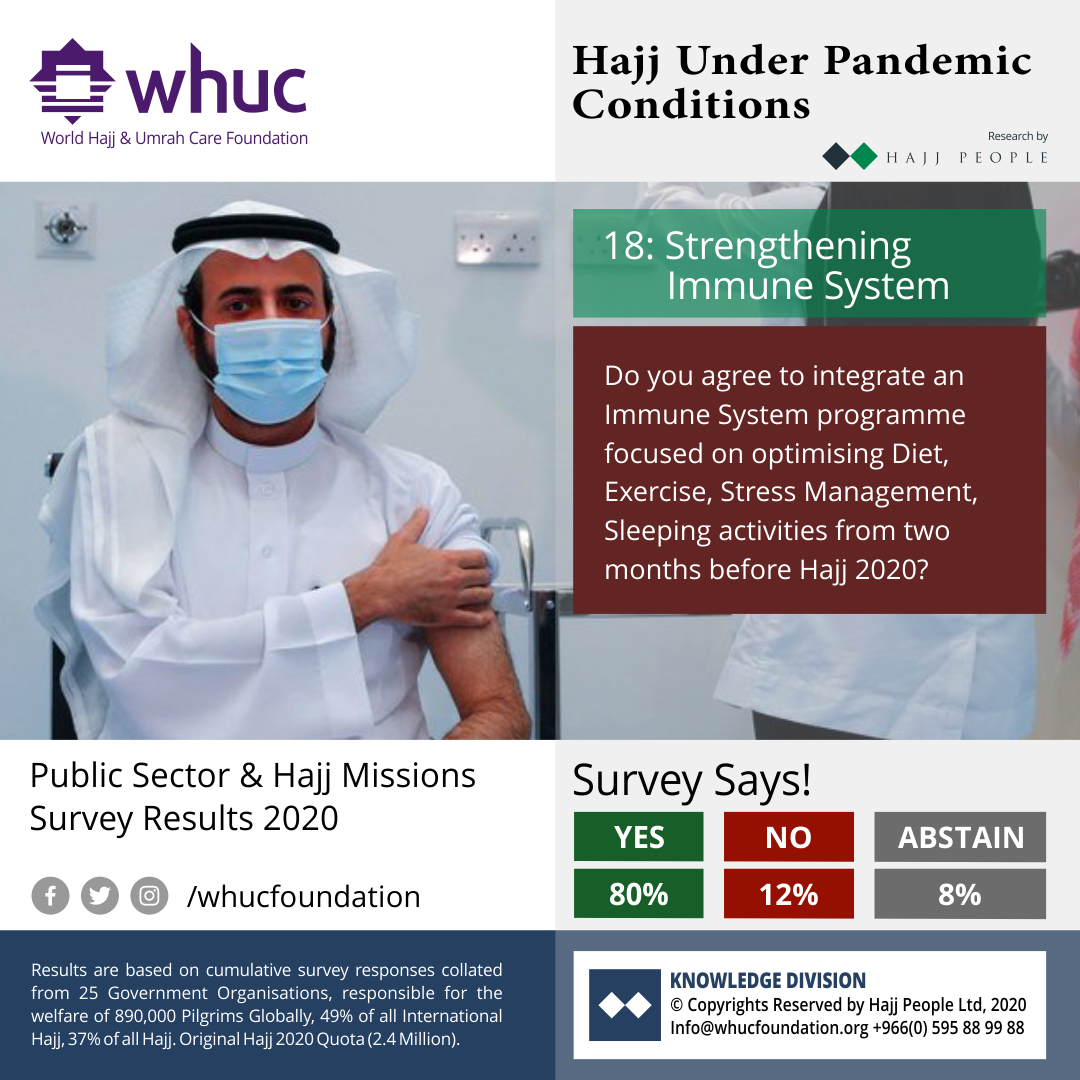 whuc
World Hajj & Umrah Care Foundation

Hajj Under Pandemic Conditions

Research by
HAJJ PEOPLE

18: Strengthening Immune System

Do you agree to integrate an Immune System programme focused on optimising Diet, Exercise, Stress Management, Sleeping activities from two months before Hajj 2020?

Public Sector & Hajj Missions Survey Results 2020

/whucfoundation

Survey Says!

| YES | NO | ABSTAIN |
|---|---|---|
| 80% | 12% | 8% |

Results are based on cumulative survey responses collated from 25 Government Organisations, responsible for the welfare of 890,000 Pilgrims Globally, 49% of all International Hajj, 37% of all Hajj. Original Hajj 2020 Quota (2.4 Million).

KNOWLEDGE DIVISION
© Copyrights Reserved by Hajj People Ltd, 2020
Info@whucfoundation.org +966(0) 595 88 99 88